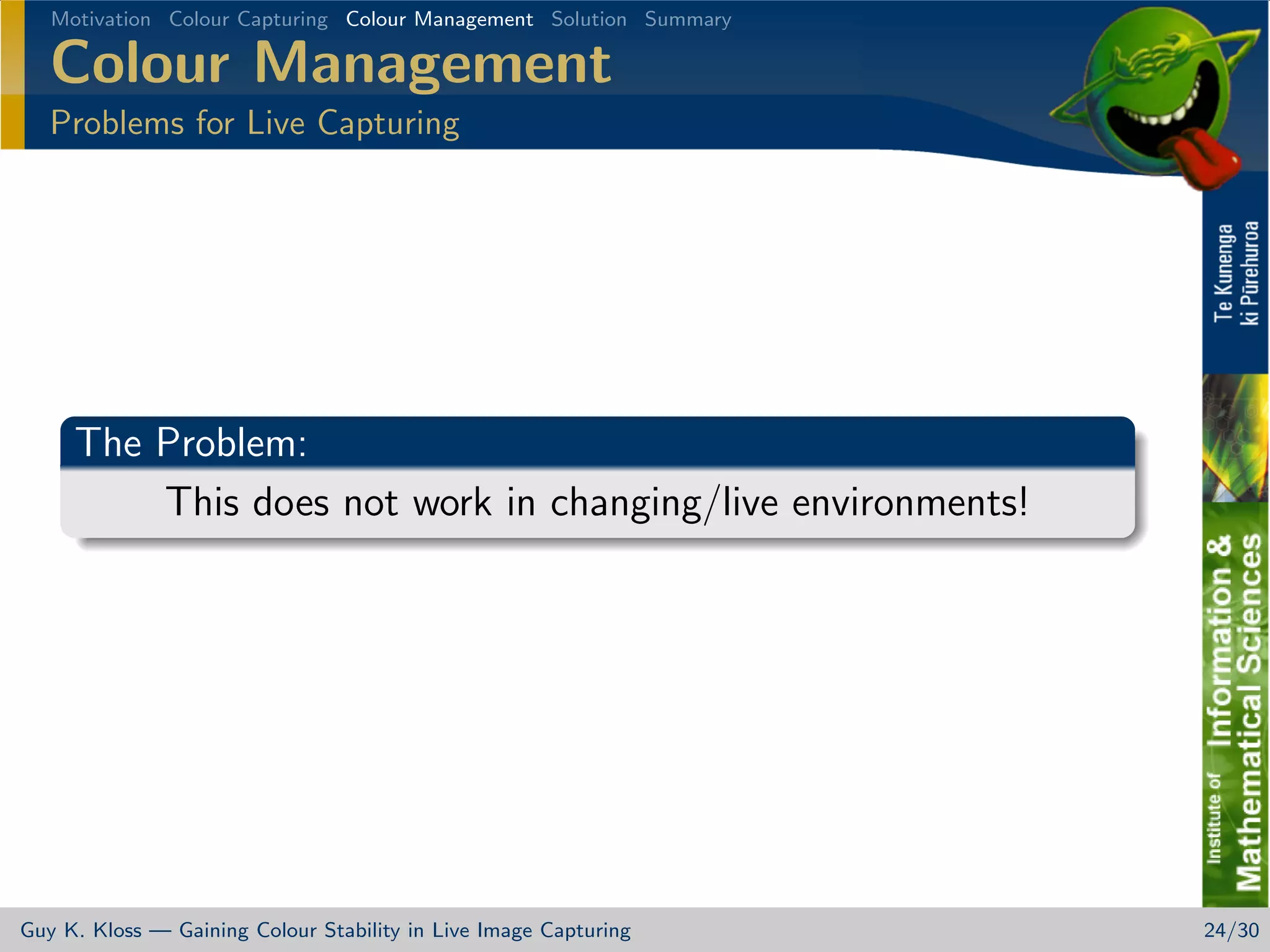 Motivation Colour Capturing Colour Management Solution Summary

Colour Management

Problems for Live Capturing

Te Kunenga ki Pūrehuroa

The Problem:

This does not work in changing/live environments!

Institute of Information & Mathematical Sciences

Guy K. Kloss — Gaining Colour Stability in Live Image Capturing

24/30